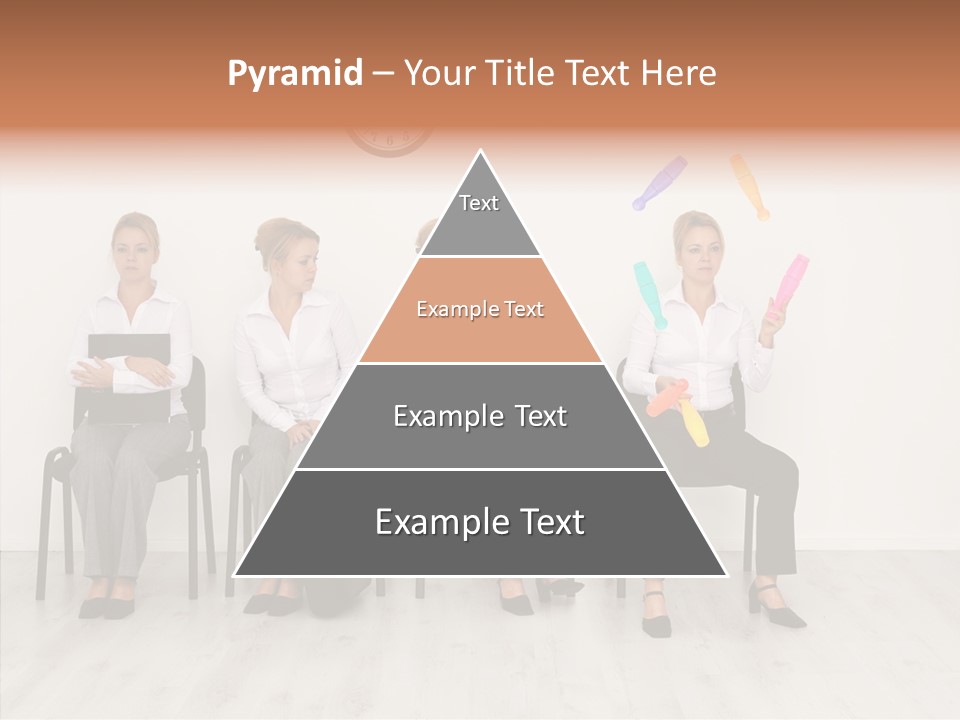 Pyramid – Your Title Text Here

Text

Example Text

Example Text

Example Text